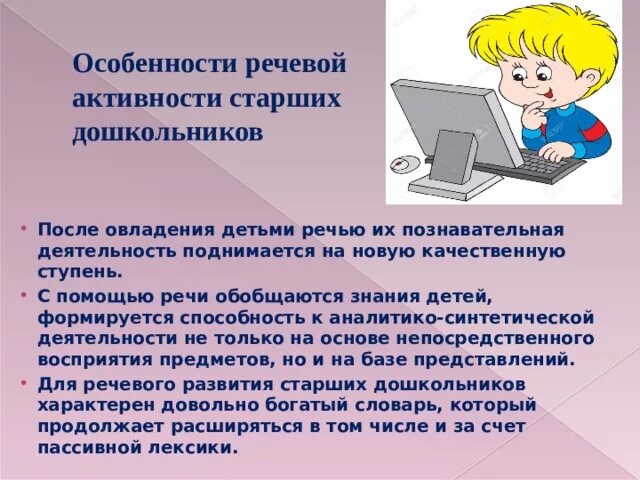 Особенности речевой активности старших дошкольников

• После овладения детьми речью их познавательная деятельность поднимается на новую качественную ступень.

• С помощью речи обобщаются знания детей, формируется способность к аналитико-синтетической деятельности не только на основе непосредственного восприятия предметов, но и на базе представлений.

• Для речевого развития старших дошкольников характерен довольно богатый словарь, который продолжает расширяться в том числе и за счет пассивной лексики.